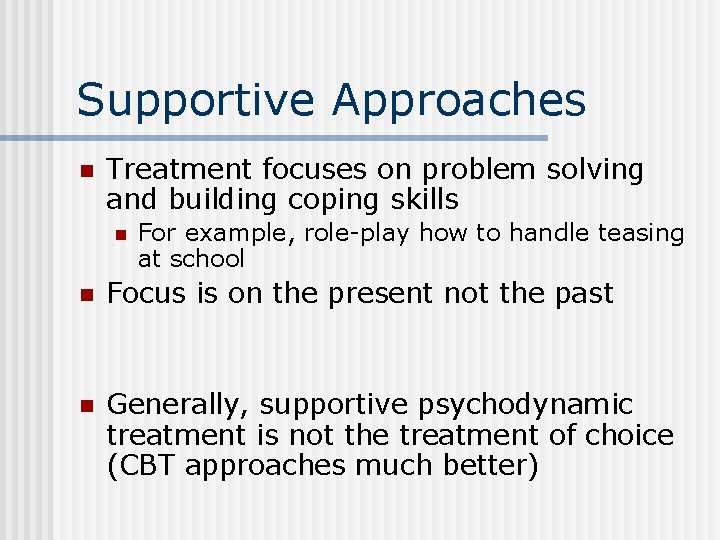 Supportive Approaches

Treatment focuses on problem solving and building coping skills

For example, role-play how to handle teasing at school

Focus is on the present not the past

Generally, supportive psychodynamic treatment is not the treatment of choice (CBT approaches much better)